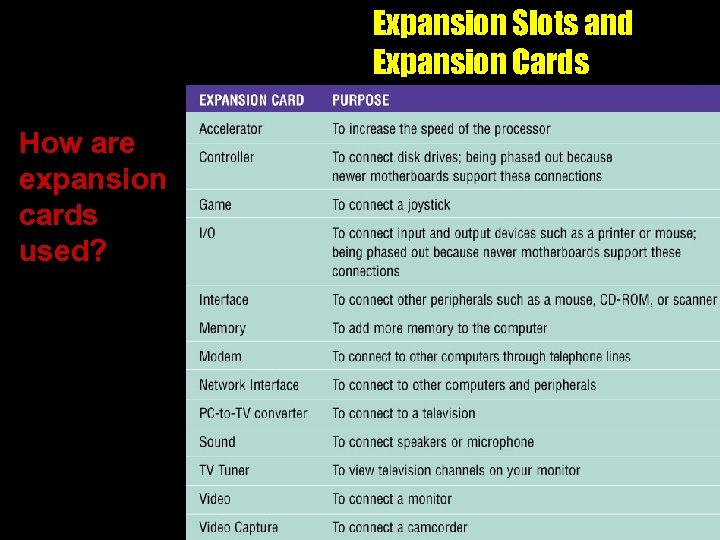 Expansion Slots and Expansion Cards

How are expansion cards used?

| EXPANSION CARD | PURPOSE |
|---|---|
| Accelerator | To increase the speed of the processor |
| Controller | To connect disk drives; being phased out because newer motherboards support these connections |
| Game | To connect a joystick |
| I/O | To connect input and output devices such as a printer or mouse; being phased out because newer motherboards support these connections |
| Interface | To connect other peripherals such as a mouse, CD-ROM, or scanner |
| Memory | To add more memory to the computer |
| Modem | To connect to other computers through telephone lines |
| Network Interface | To connect to other computers and peripherals |
| PC-to-TV converter | To connect to a television |
| Sound | To connect speakers or microphone |
| TV Tuner | To view television channels on your monitor |
| Video | To connect a monitor |
| Video Capture | To connect a camcorder |